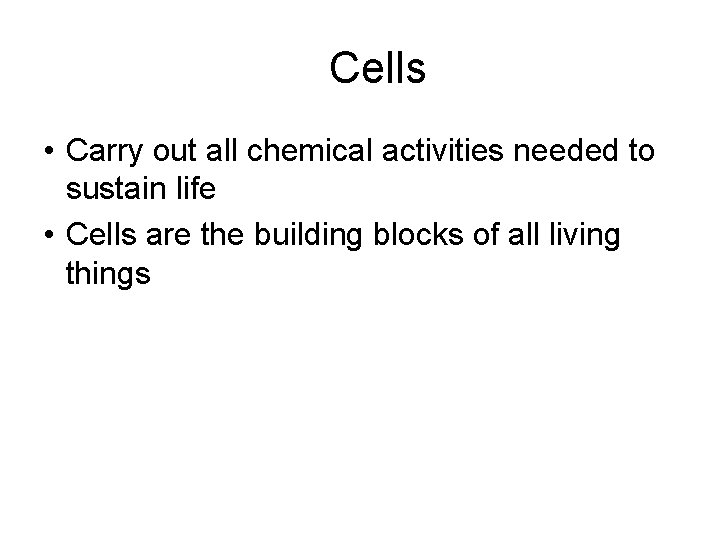 Cells

• Carry out all chemical activities needed to sustain life
• Cells are the building blocks of all living things